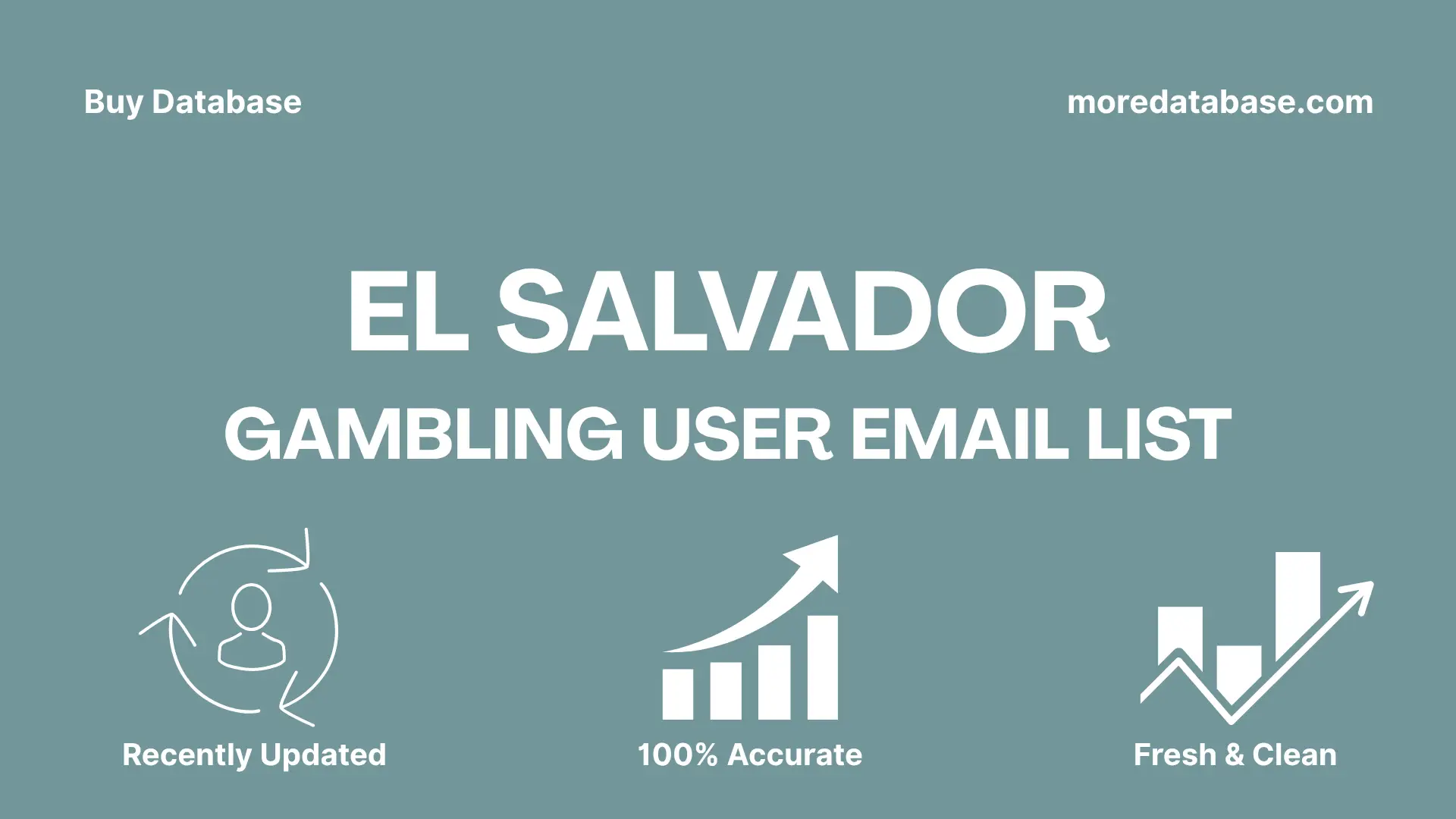 Buy Database

moredatabase.com

EL SALVADOR

GAMBLING USER EMAIL LIST

Recently Updated

100% Accurate

Fresh & Clean